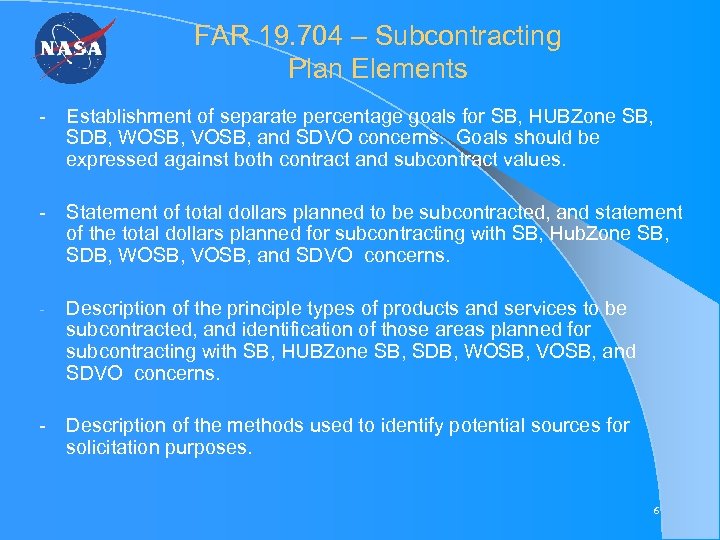 NASA

FAR 19.704 – Subcontracting Plan Elements

- Establishment of separate percentage goals for SB, HUBZone SB, SDB, WOSB, VOSB, and SDVO concerns. Goals should be expressed against both contract and subcontract values.

- Statement of total dollars planned to be subcontracted, and statement of the total dollars planned for subcontracting with SB, HubZone SB, SDB, WOSB, VOSB, and SDVO concerns.

- Description of the principle types of products and services to be subcontracted, and identification of those areas planned for subcontracting with SB, HUBZone SB, SDB, WOSB, VOSB, and SDVO concerns.

- Description of the methods used to identify potential sources for solicitation purposes.

6